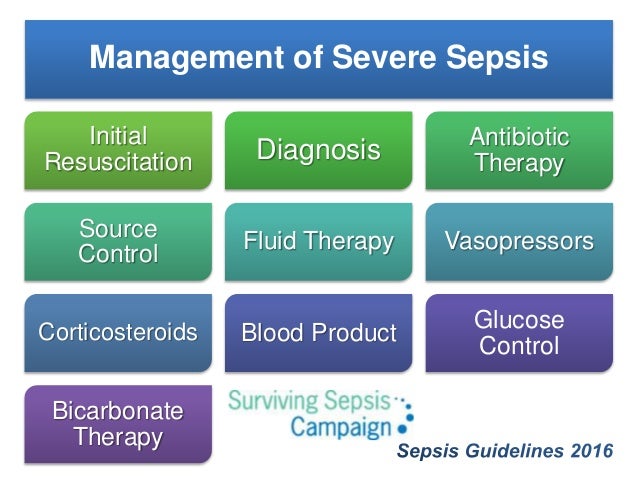 Management of Severe Sepsis

Initial Resuscitation

Diagnosis

Antibiotic Therapy

Source Control

Fluid Therapy

Vasopressors

Corticosteroids

Blood Product

Glucose Control

Bicarbonate Therapy

Surviving Sepsis Campaign

Sepsis Guidelines 2016